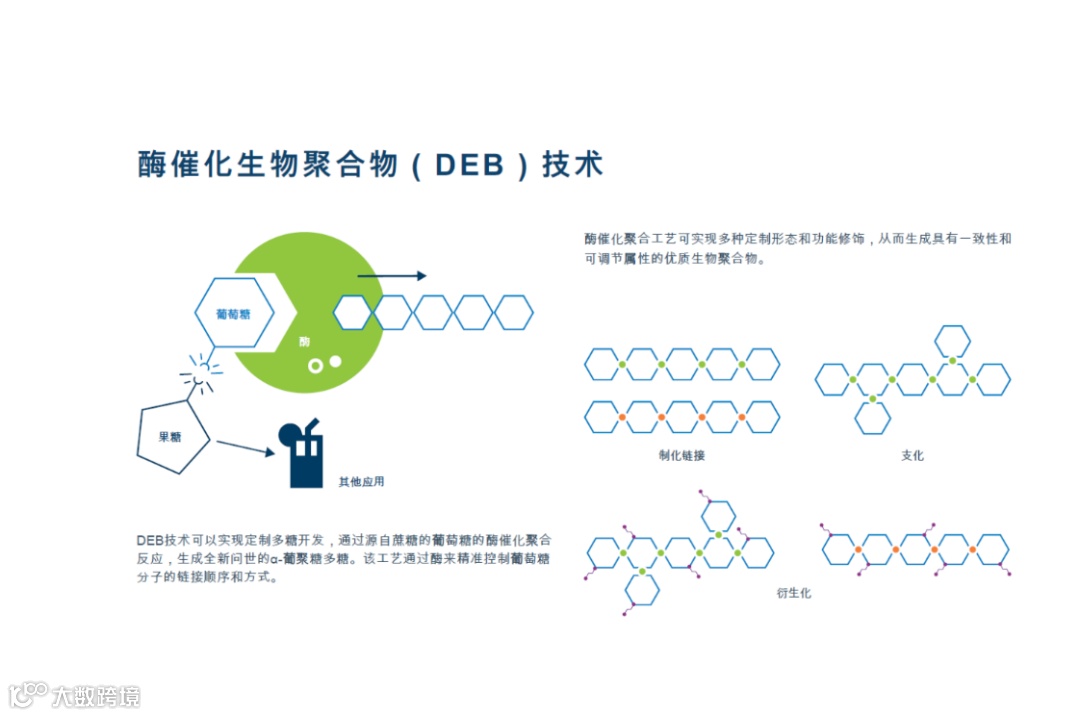 酶催化生物聚合物（DEB）技术

葡萄糖

酶

果糖

其他应用

DEB技术可以实现定制多糖开发，通过源自蔗糖的葡萄糖的酶催化聚合反应，生成全新问世的α-葡聚糖多糖。该工艺通过酶来精准控制葡萄糖分子的链接顺序和方式。

酶催化聚合工艺可实现多种定制形态和功能修饰，从而生成具有一致性和可调节属性的优质生物聚合物。

制化链接

支化

衍生化

大数跨境